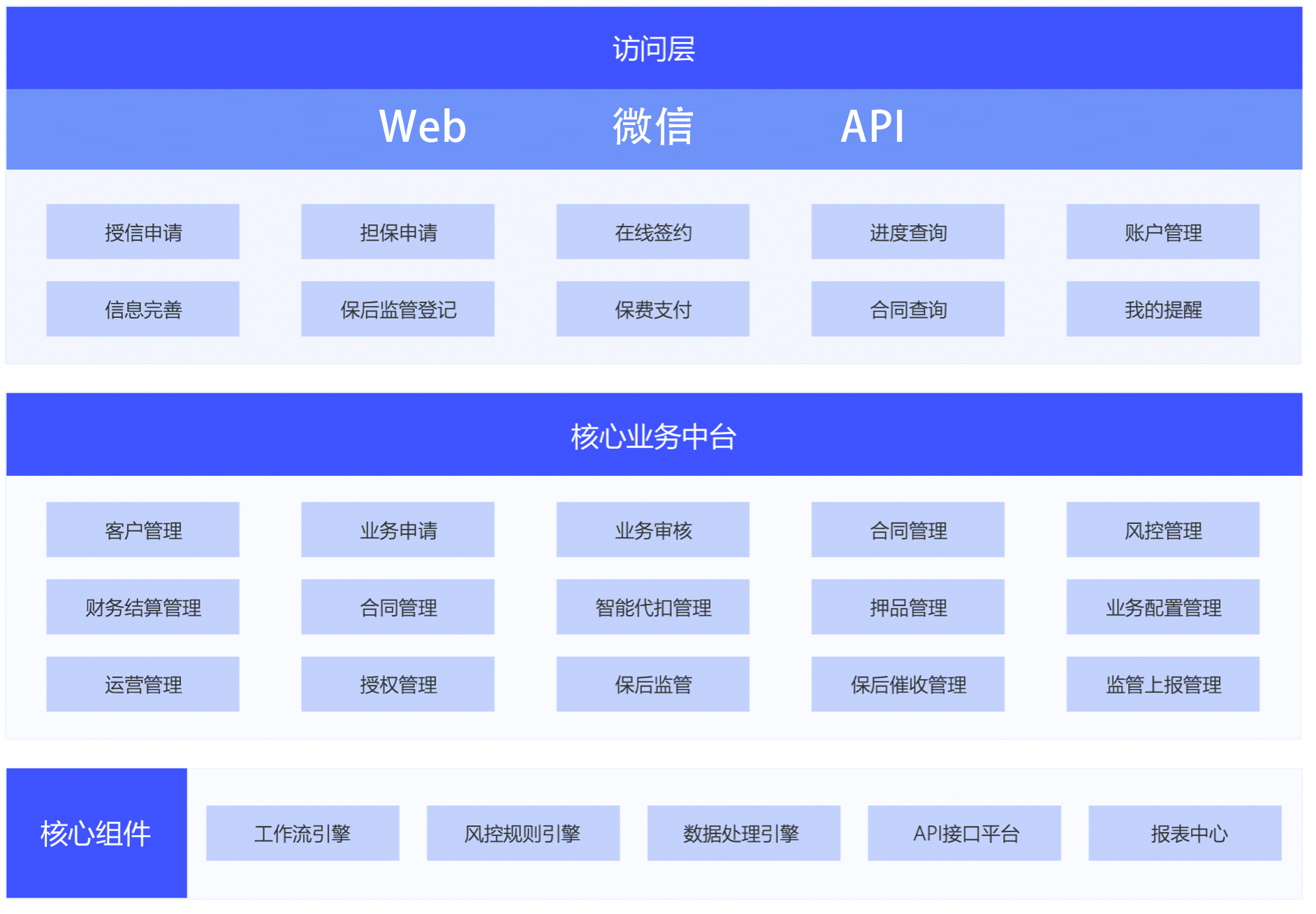 访问层

Web 微信 API

授信申请 担保申请 在线签约 进度查询 账户管理

信息完善 保后监管登记 保费支付 合同查询 我的提醒

核心业务中台

客户管理 业务申请 业务审核 合同管理 风控管理

财务结算管理 合同管理 智能代扣管理 押品管理 业务配置管理

运营管理 授权管理 保后监管 保后催收管理 监管上报管理

核心组件

工作流引擎 风控规则引擎 数据处理引擎 API接口平台 报表中心